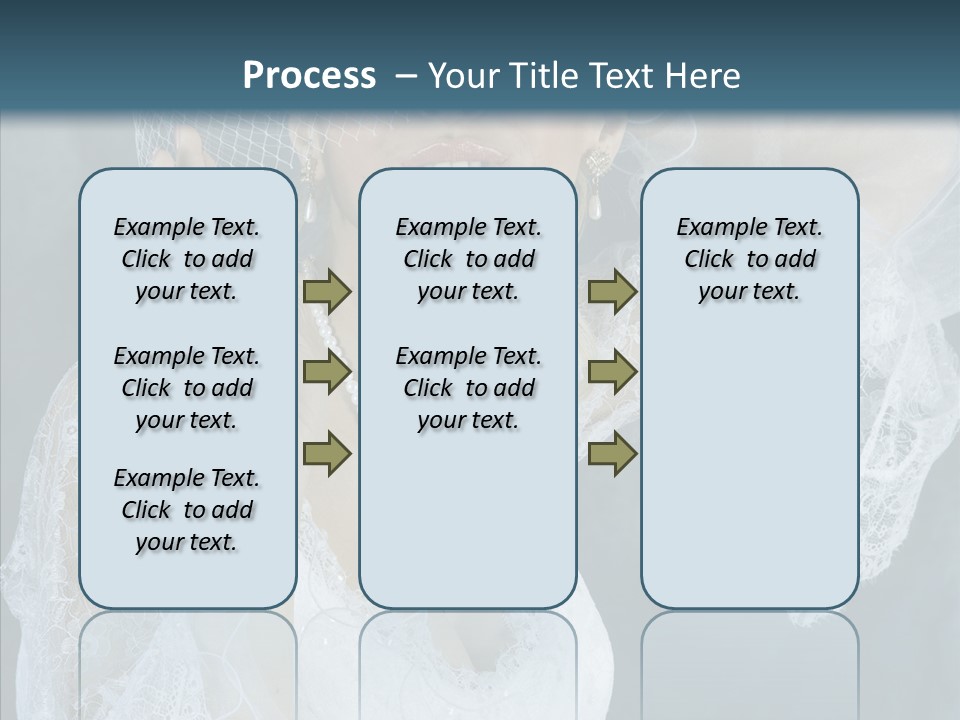 Process – Your Title Text Here

Example Text. Click to add your text.

Example Text. Click to add your text.

Example Text. Click to add your text.

Example Text. Click to add your text.

Example Text. Click to add your text.

Example Text. Click to add your text.